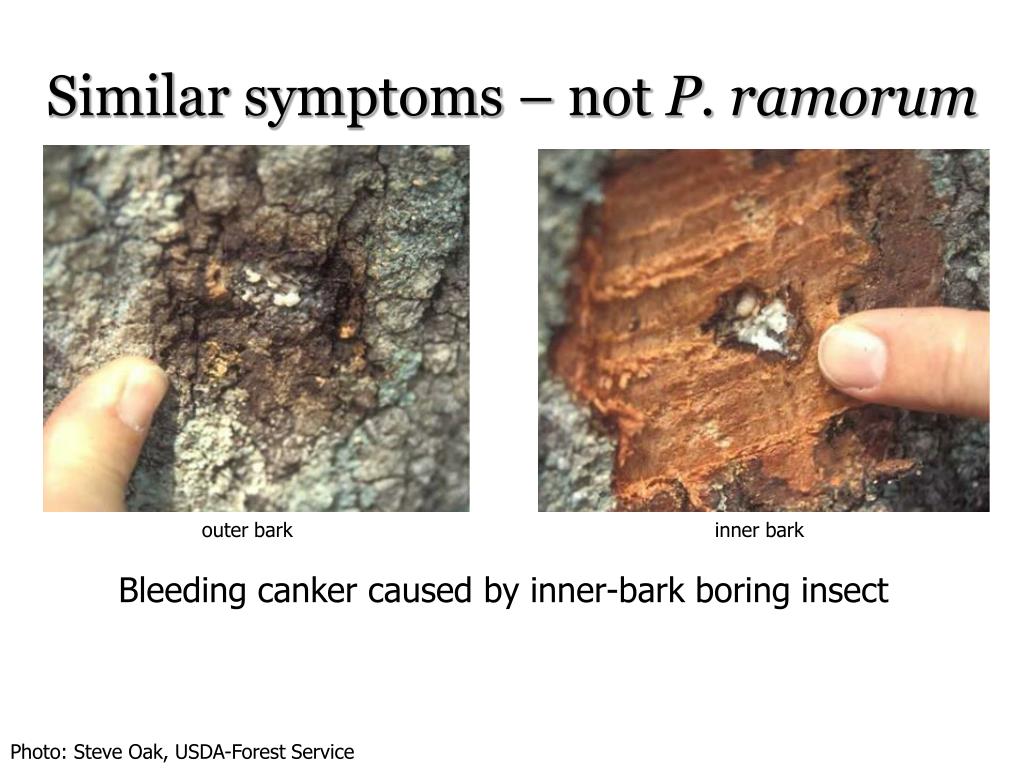 Similar symptoms – not P. ramorum

outer bark

inner bark

Bleeding canker caused by inner-bark boring insect

Photo: Steve Oak, USDA-Forest Service